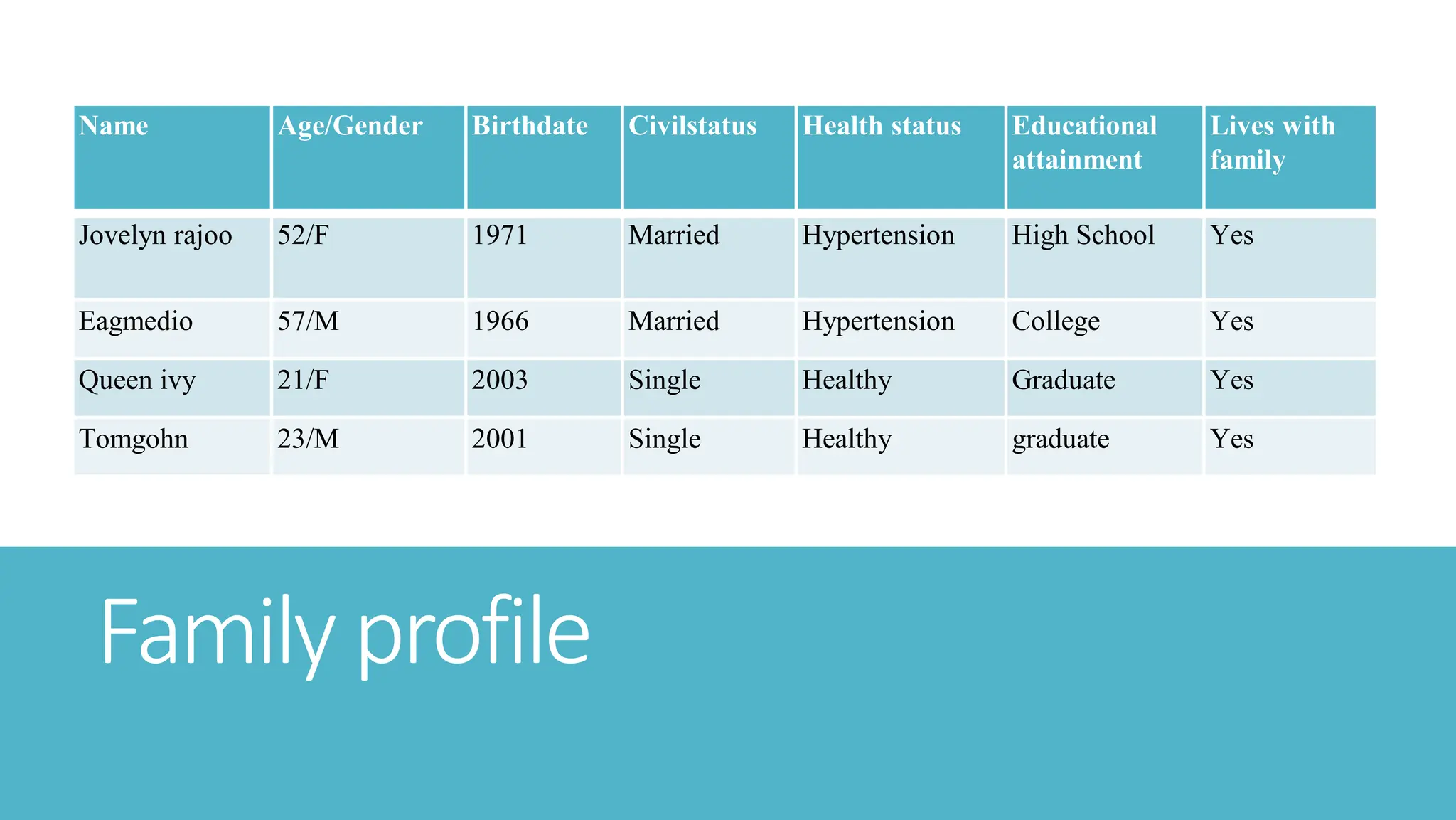 | Name | Age/Gender | Birthdate | Civilstatus | Health status | Educational attainment | Lives with family |
|---|---|---|---|---|---|---|
| Jovelyn rajoo | 52/F | 1971 | Married | Hypertension | High School | Yes |
| Eagmedio | 57/M | 1966 | Married | Hypertension | College | Yes |
| Queen ivy | 21/F | 2003 | Single | Healthy | Graduate | Yes |
| Tomgohn | 23/M | 2001 | Single | Healthy | graduate | Yes |

Family profile